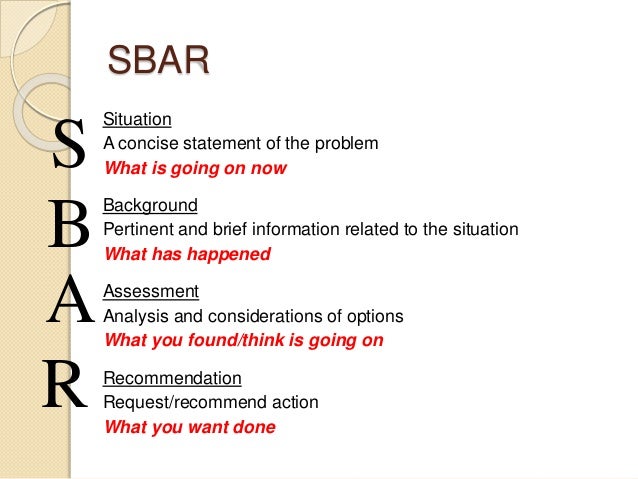 SBAR

S
Situation
A concise statement of the problem
What is going on now

B
Background
Pertinent and brief information related to the situation
What has happened

A
Assessment
Analysis and considerations of options
What you found/think is going on

R
Recommendation
Request/recommend action
What you want done